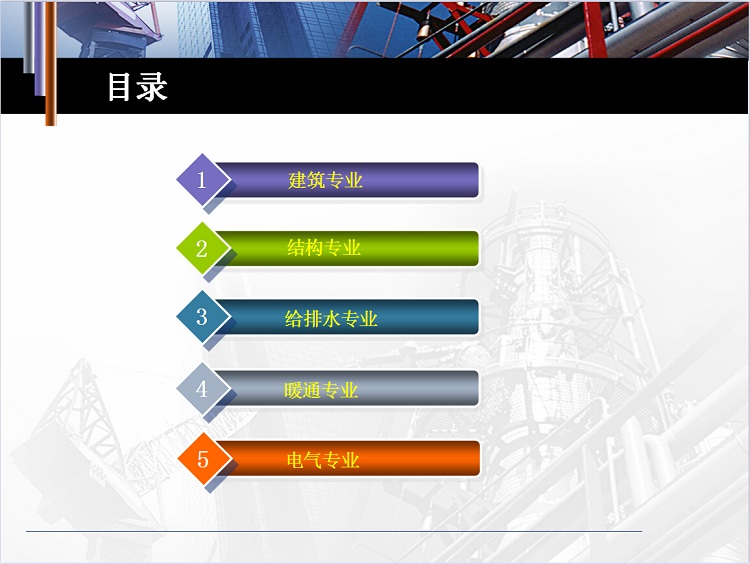 目录

1 建筑专业

2 结构专业

3 给排水专业

4 暖通专业

5 电气专业